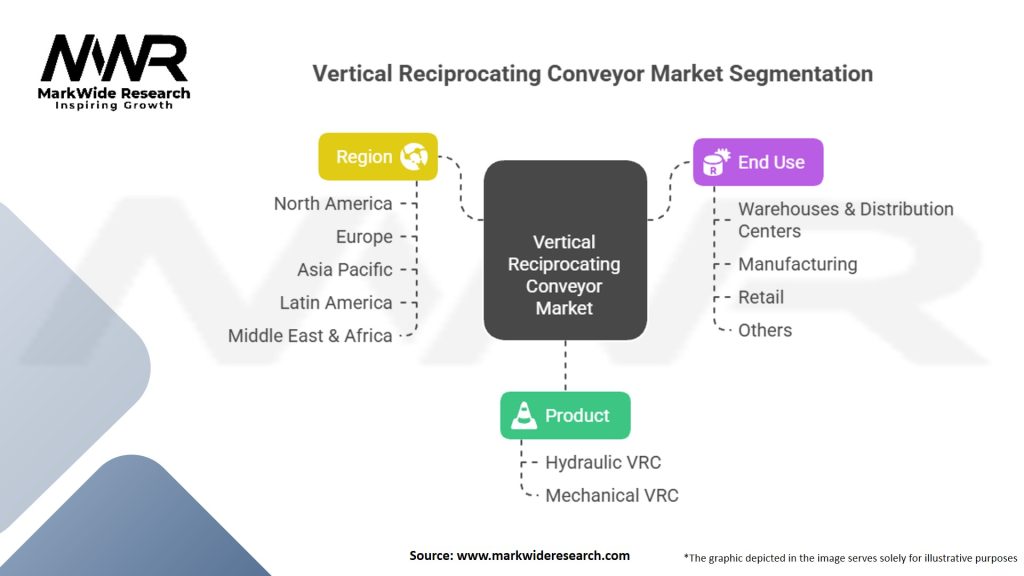 MWR
MarkWide Research
Inspiring Growth

Vertical Reciprocating Conveyor Market Segmentation

Region
North America
Europe
Asia Pacific
Latin America
Middle East & Africa

Vertical Reciprocating Conveyor Market

End Use
Warehouses & Distribution Centers
Manufacturing
Retail
Others

Product
Hydraulic VRC
Mechanical VRC

Source: www.markwideresearch.com

*The graphic depicted in the image serves solely for illustrative purposes